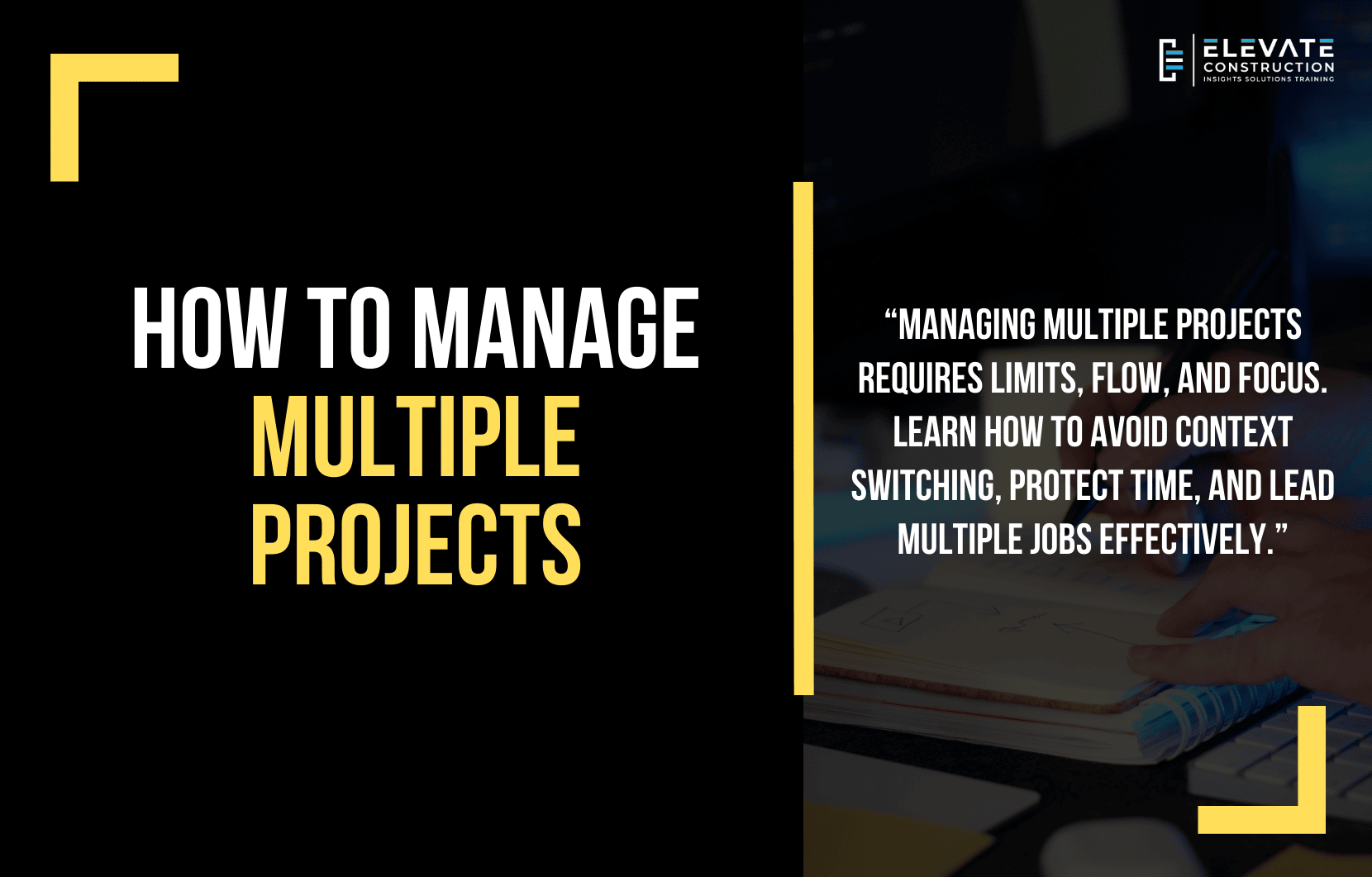 ELEVATE
CONSTRUCTION
INSIGHTS SOLUTIONS TRAINING

HOW TO MANAGE
MULTIPLE
PROJECTS

“MANAGING MULTIPLE PROJECTS REQUIRES LIMITS, FLOW, AND FOCUS. LEARN HOW TO AVOID CONTEXT SWITCHING, PROTECT TIME, AND LEAD MULTIPLE JOBS EFFECTIVELY.”